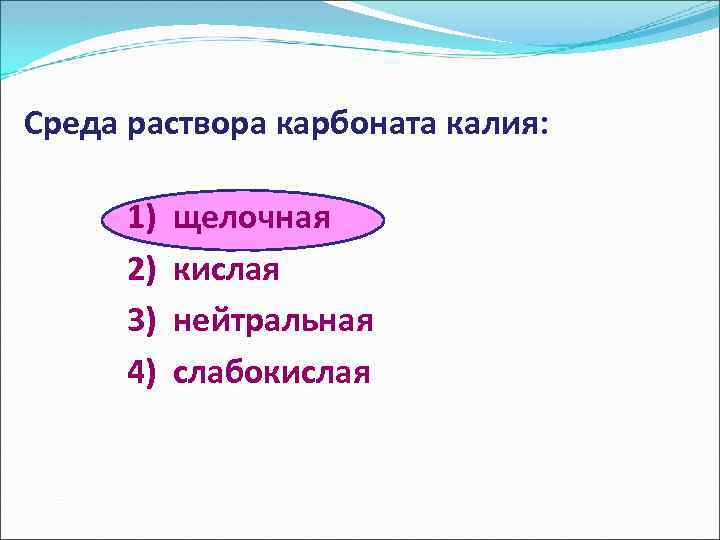 Среда раствора карбоната калия:

1) щелочная
2) кислая
3) нейтральная
4) слабокислая